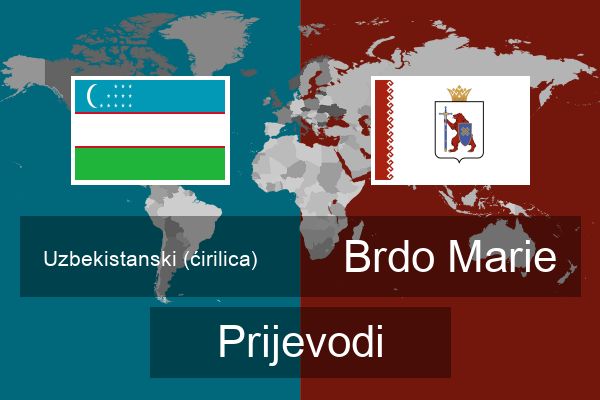 Uzbekistanski (ćirilica)

Brdo Marie

Prijevodi